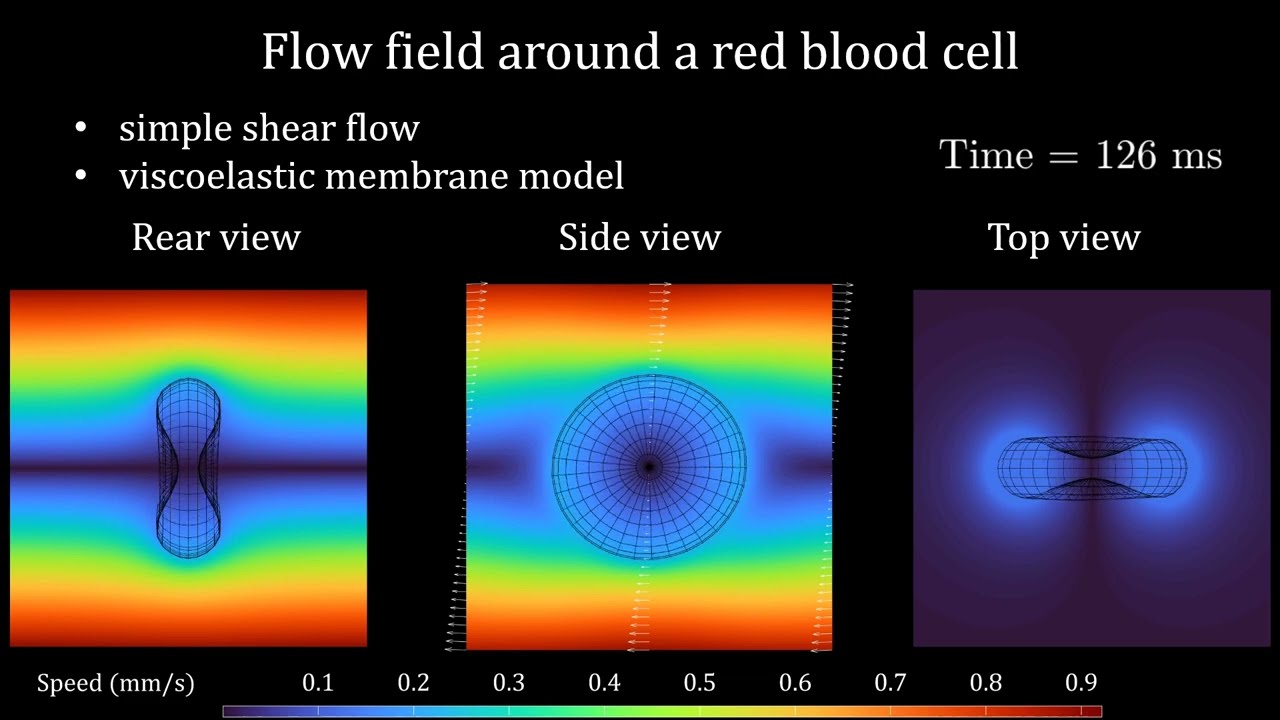 Flow field around a red blood cell

• simple shear flow
• viscoelastic membrane model

Time = 126 ms

Rear view

Side view

Top view

Speed (mm/s) 0.1 0.2 0.3 0.4 0.5 0.6 0.7 0.8 0.9